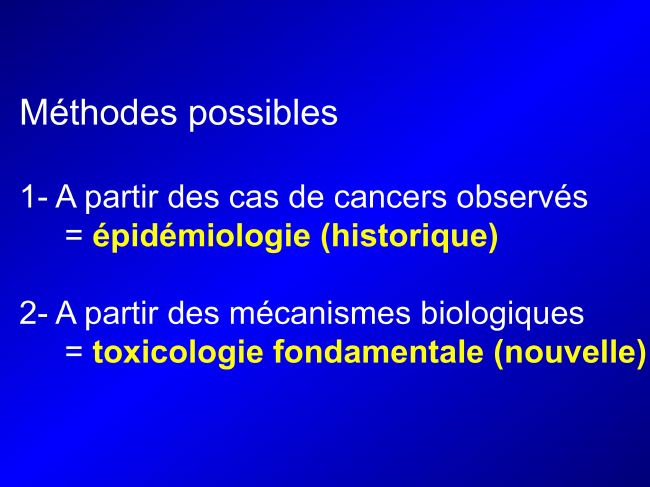 Méthodes possibles

1- A partir des cas de cancers observés
= épidémiologie (historique)

2- A partir des mécanismes biologiques
= toxicologie fondamentale (nouvelle)